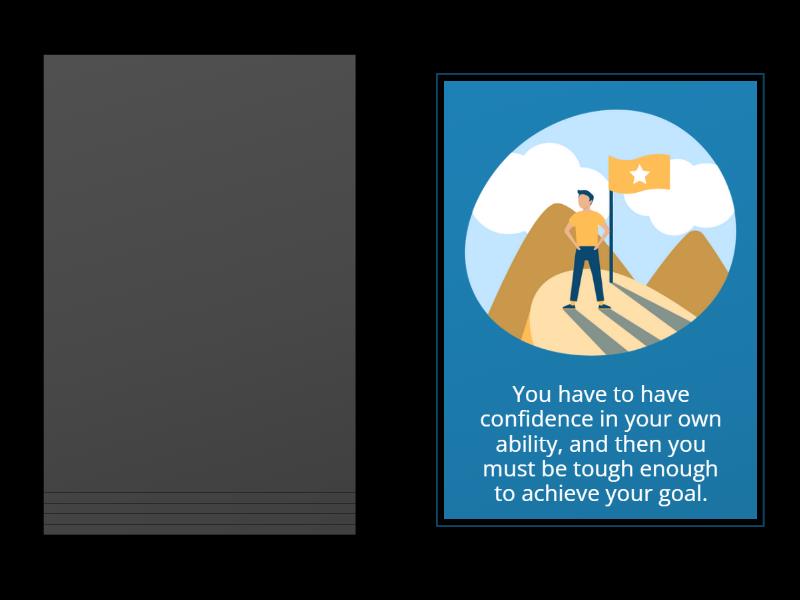 You have to have confidence in your own ability, and then you must be tough enough to achieve your goal.